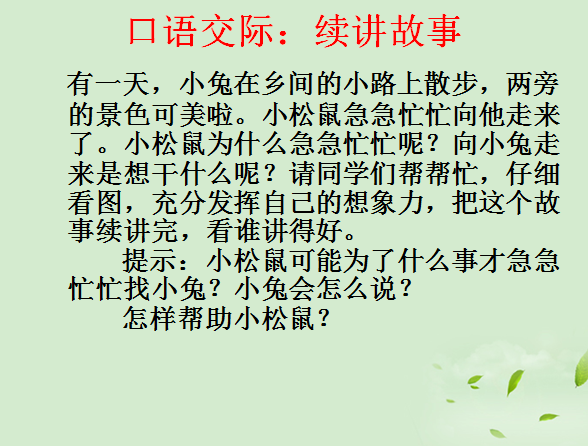 口语交际：续讲故事

有一天，小兔在乡间的小路上散步，两旁的景色可美啦。小松鼠急急忙忙向他走来了。小松鼠为什么急急忙忙呢？向小兔走来是想干什么呢？请同学们帮帮忙，仔细看图，充分发挥自己的想象力，把这个故事续讲完，看谁讲得好。

提示：小松鼠可能为了什么事才急急忙忙找小兔？小兔会怎么说？

怎样帮助小松鼠？